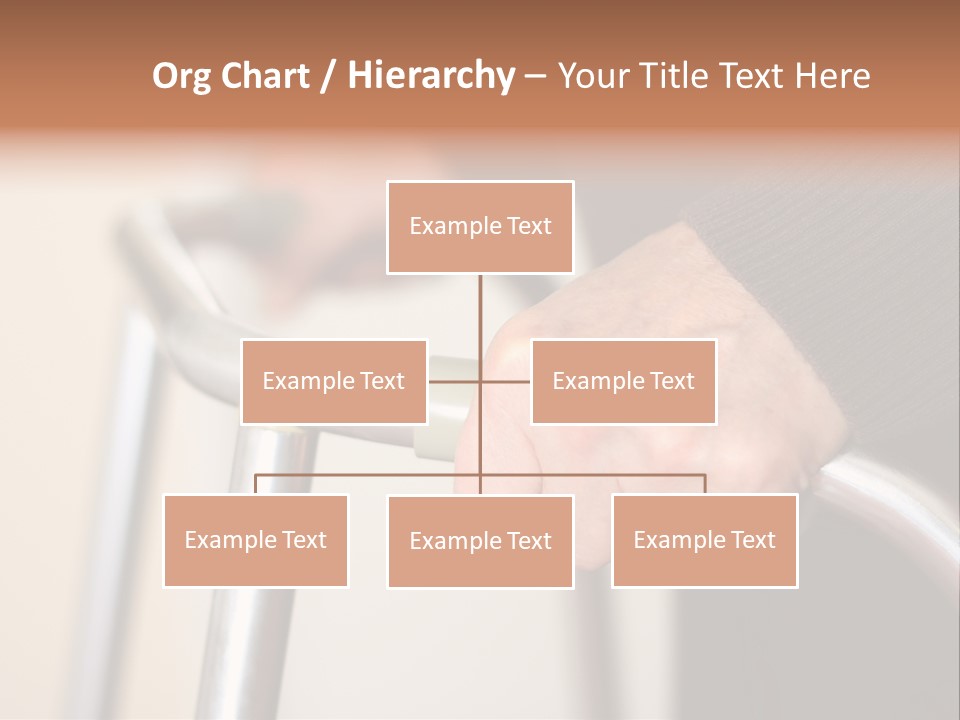 Org Chart / Hierarchy – Your Title Text Here

Example Text

Example Text

Example Text

Example Text

Example Text

Example Text